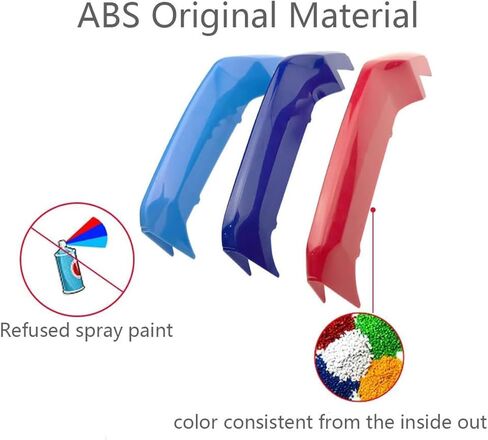 ABS Original Material

Refused spray paint

color consistent from the inside out